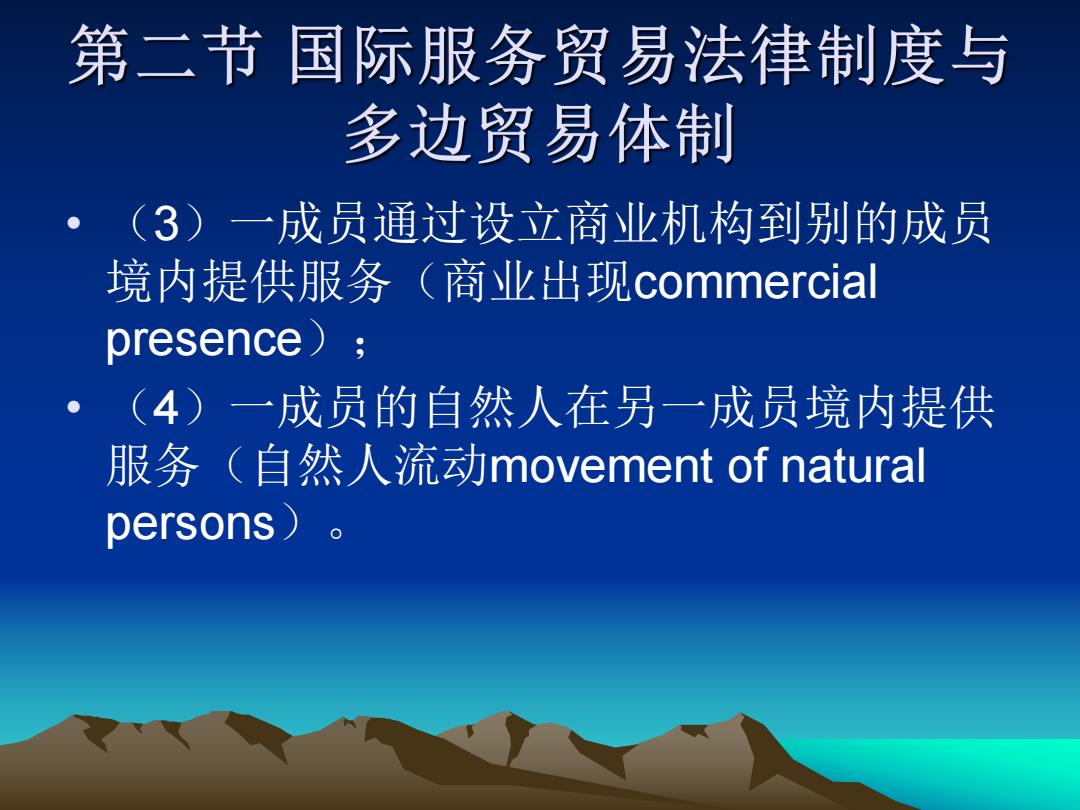 第二节 国际服务贸易法律制度与多边贸易体制

• （3）一成员通过设立商业机构到别的成员境内提供服务（商业出现commercial presence）；

• （4）一成员的自然人在另一成员境内提供服务（自然人流动movement of natural persons）。